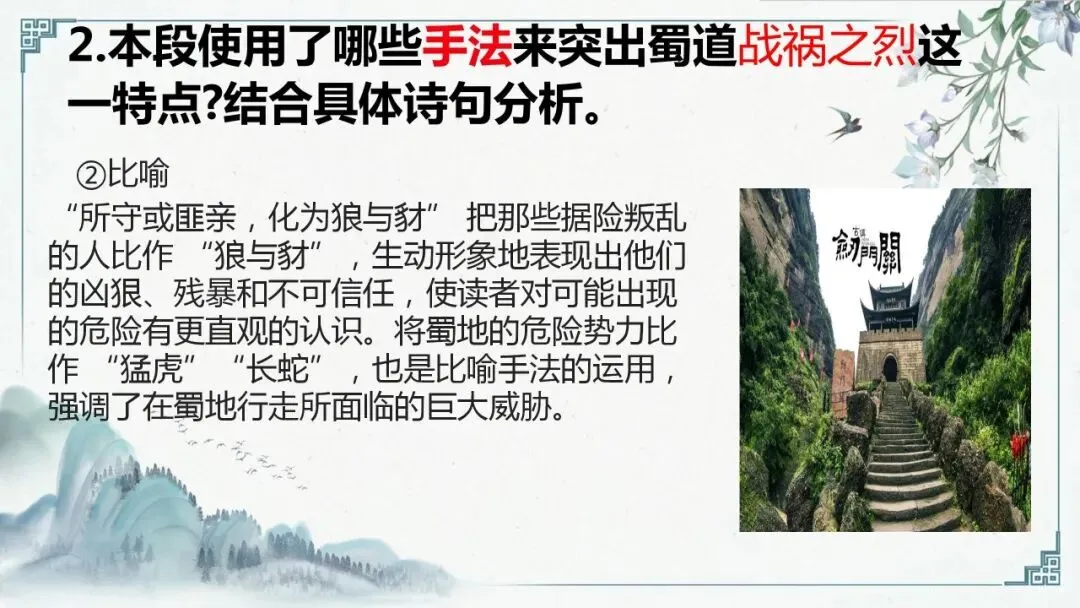 2.本段使用了哪些手法来突出蜀道战祸之烈这一特点?结合具体诗句分析。

②比喻

“所守或匪亲，化为狼与豺” 把那些据险叛乱的人比作 “狼与豺” ，生动形象地表现出他们的凶狠、残暴和不可信任，使读者对可能出现的危险有更直观的认识。将蜀地的危险势力比作 “猛虎” “长蛇” ，也是比喻手法的运用，强调了在蜀地行走所面临的巨大威胁。

古道 劍門關